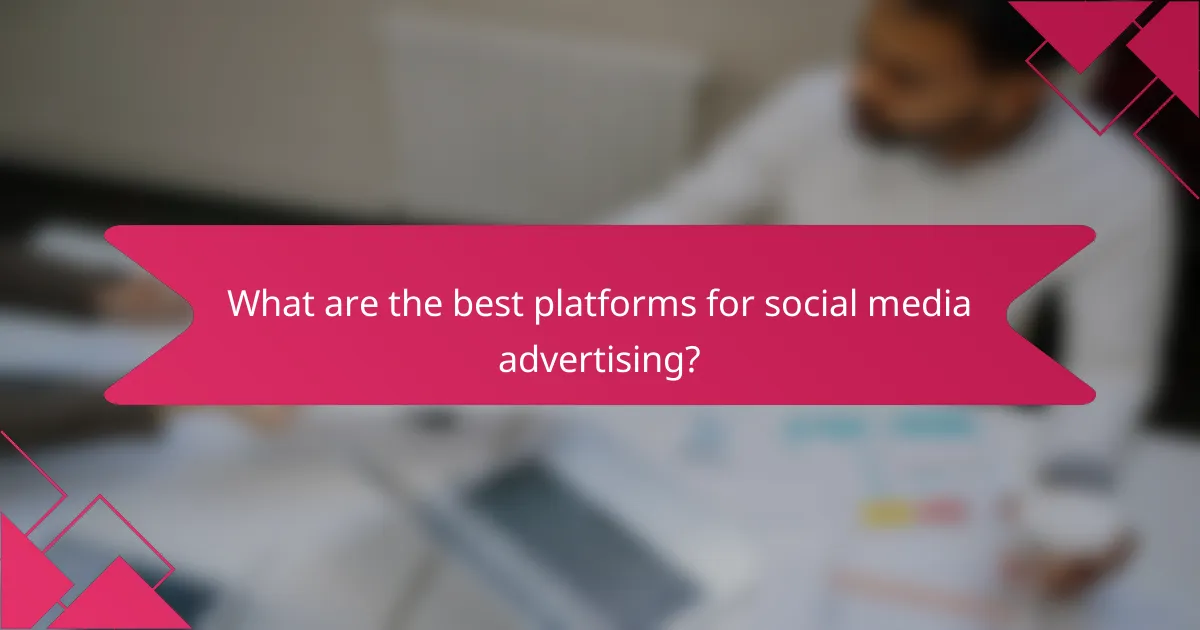 What are the best platforms for social media advertising?